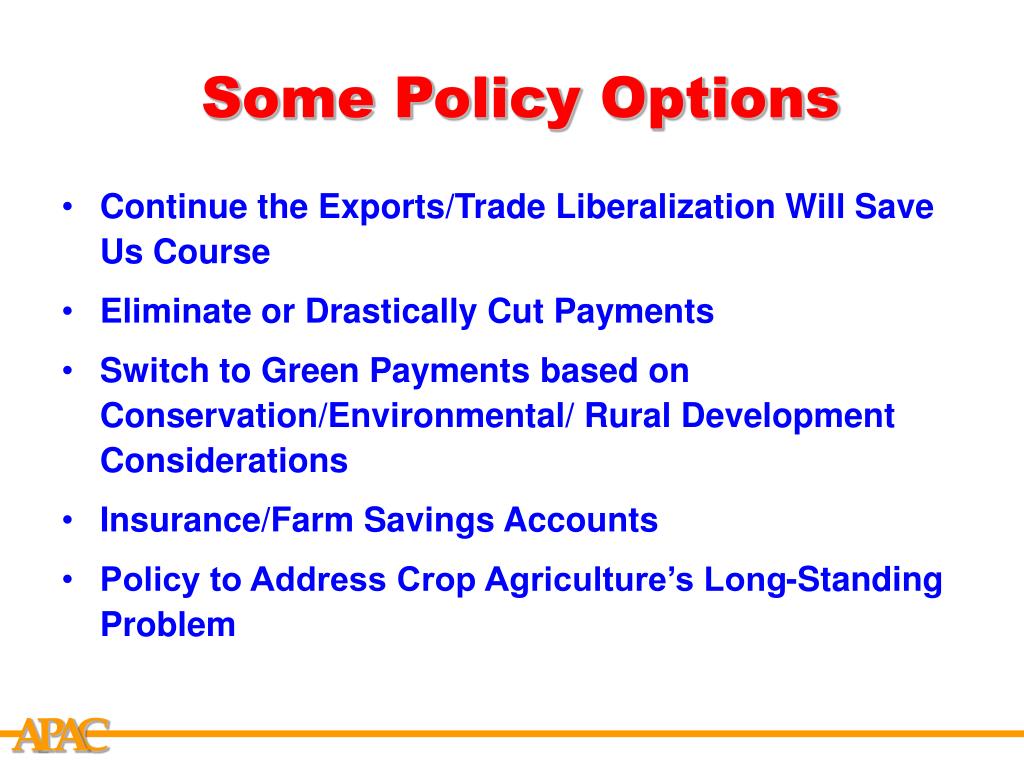 Some Policy Options

• Continue the Exports/Trade Liberalization Will Save Us Course
• Eliminate or Drastically Cut Payments
• Switch to Green Payments based on Conservation/Environmental/ Rural Development Considerations
• Insurance/Farm Savings Accounts
• Policy to Address Crop Agriculture's Long-Standing Problem

APAC